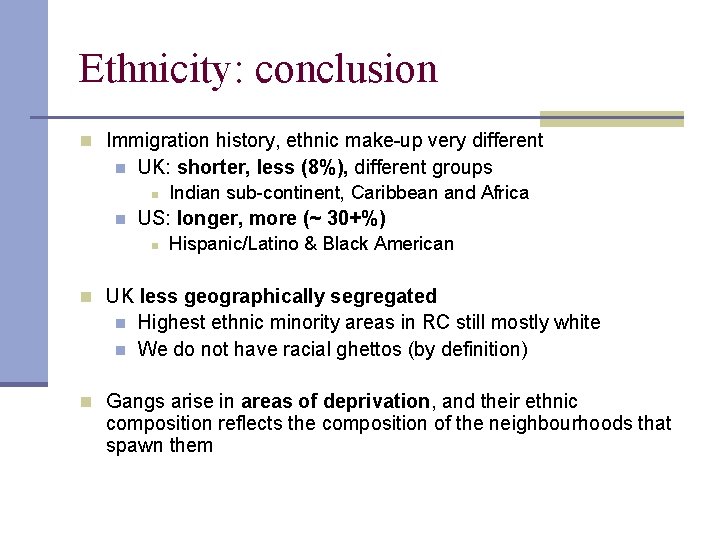 Ethnicity: conclusion

Immigration history, ethnic make-up very different
UK: shorter, less (8%), different groups
Indian sub-continent, Caribbean and Africa
US: longer, more (~ 30+%)
Hispanic/Latino & Black American

UK less geographically segregated
Highest ethnic minority areas in RC still mostly white
We do not have racial ghettos (by definition)

Gangs arise in areas of deprivation, and their ethnic composition reflects the composition of the neighbourhoods that spawn them